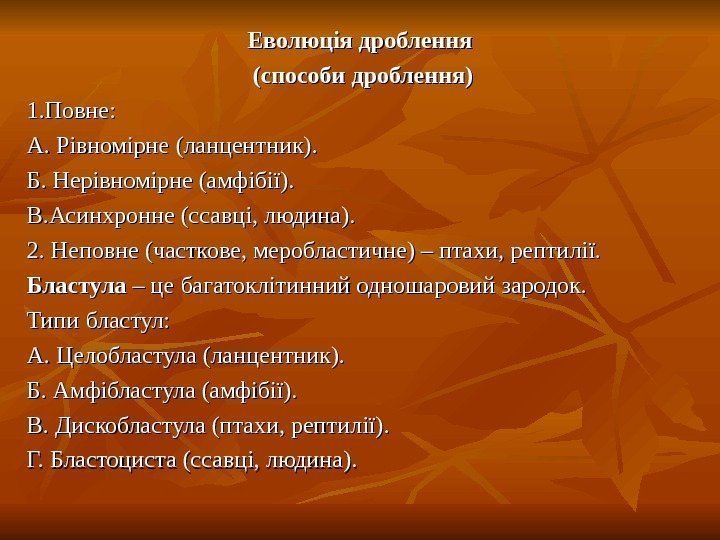 Еволюція дроблення
(способи дроблення)

1.Повне:

А. Рівномірне (ланцентник).

Б. Нерівномірне (амфібії).

В.Асинхронне (ссавці, людина).

2. Неповне (часткове, меробластичне) – птахи, рептилії.

Бластула – це багатоклітинний одношаровий зародок.

Типи бластул:

А. Целобластула (ланцентник).

Б. Амфібластула (амфібії).

В. Дискобластула (птахи, рептилії).

Г. Бластоциста (ссавці, людина).